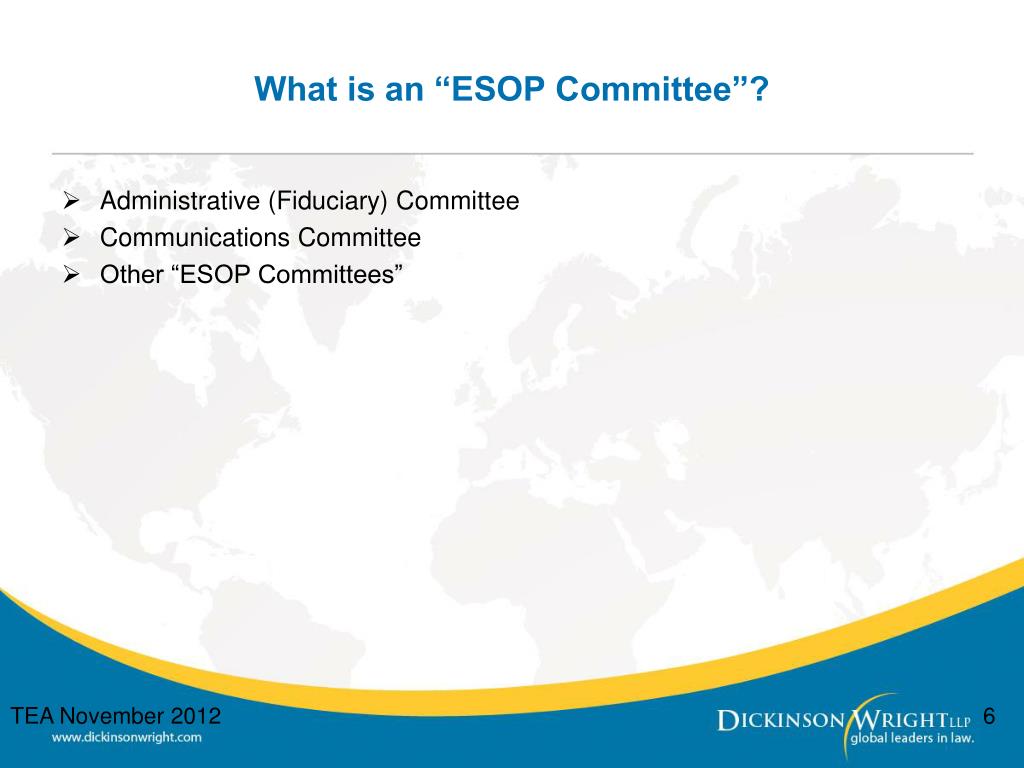 What is an “ESOP Committee”?

➢ Administrative (Fiduciary) Committee
➢ Communications Committee
➢ Other “ESOP Committees”

TEA November 2012
www.dickinsonwright.com

DICKINSON WRIGHT LLP
global leaders in law.

6